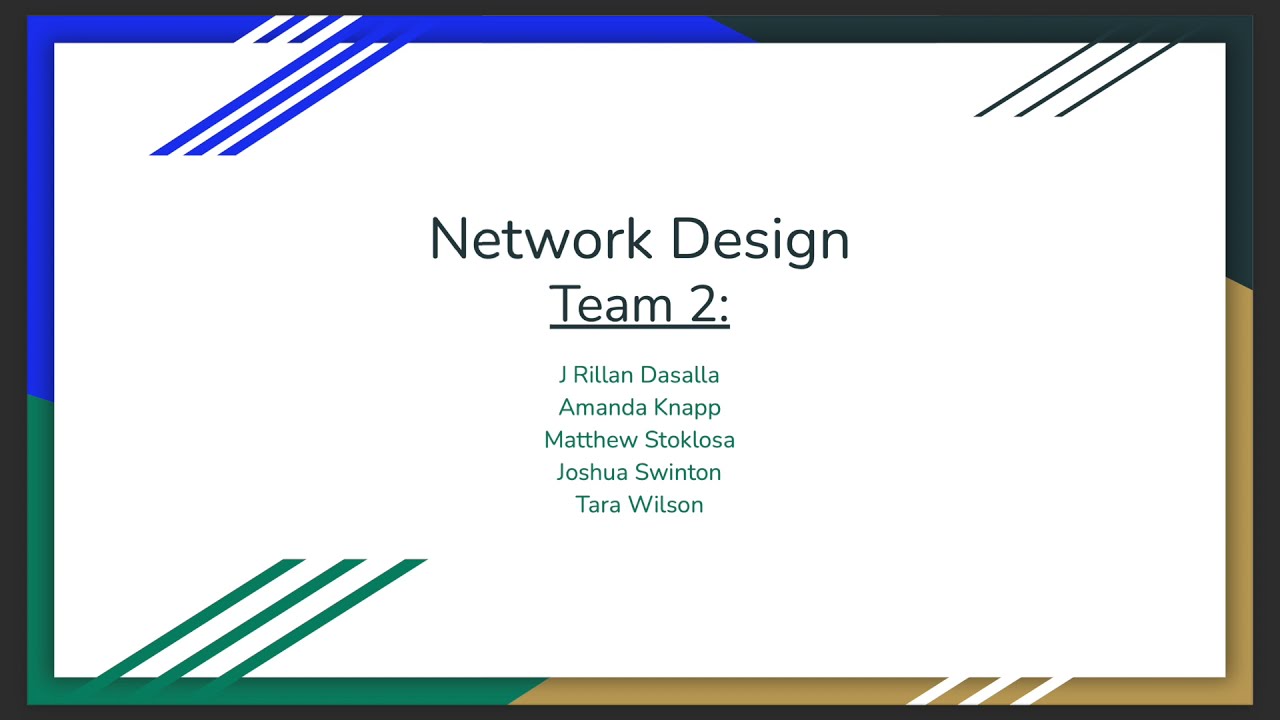 Network Design
Team 2:

J Rillan Dasalla
Amanda Knapp
Matthew Stoklosa
Joshua Swinton
Tara Wilson